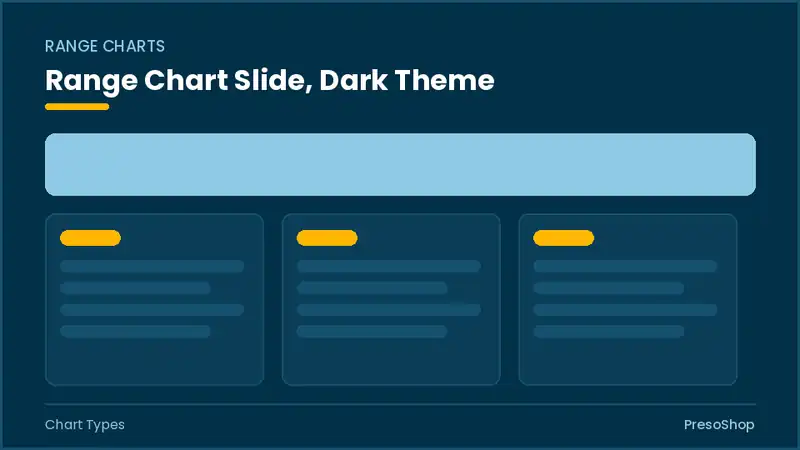 RANGE CHARTS

Range Chart Slide, Dark Theme

Chart Types

PresoShop